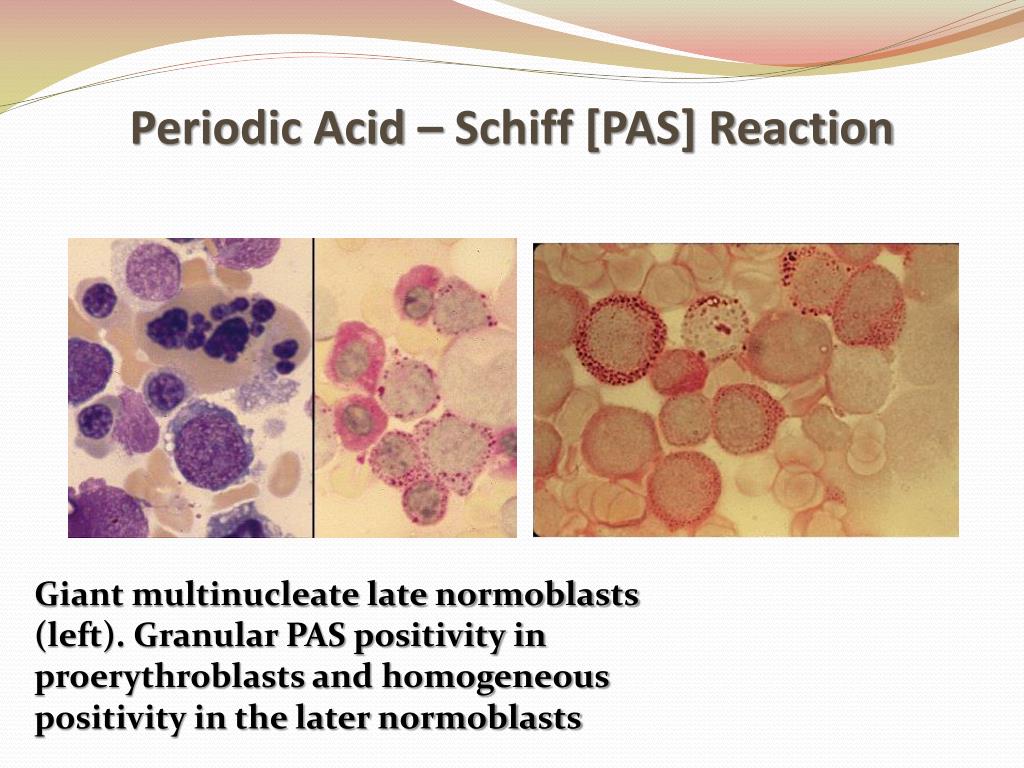 Periodic Acid – Schiff [PAS] Reaction

Giant multinucleate late normoblasts (left). Granular PAS positivity in proerythroblasts and homogeneous positivity in the later normoblasts